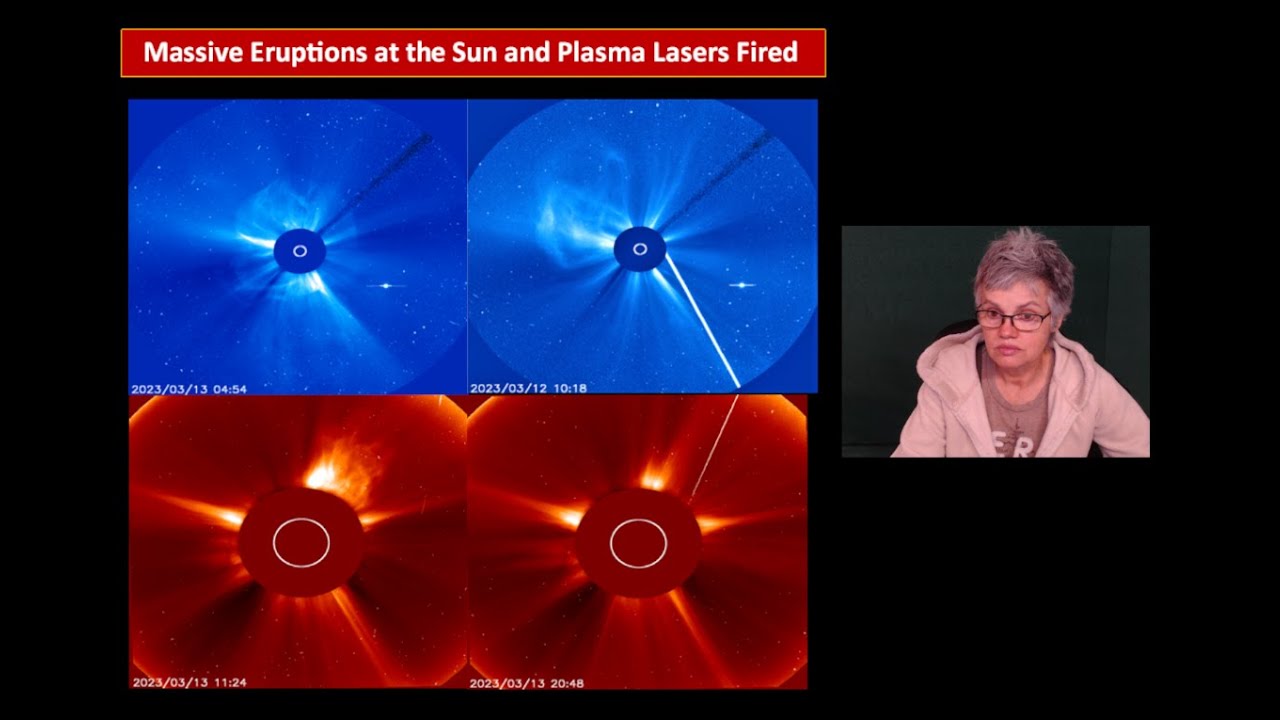 Massive Eruptions at the Sun and Plasma Lasers Fired

2023/03/13 04:54

2023/03/12 10:18

2023/03/13 11:24

2023/03/13 20:48

ER